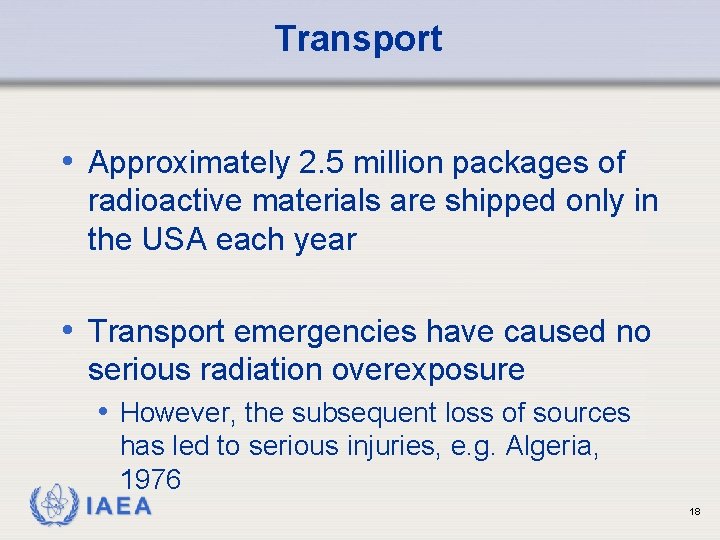 Transport

• Approximately 2.5 million packages of radioactive materials are shipped only in the USA each year

• Transport emergencies have caused no serious radiation overexposure

• However, the subsequent loss of sources has led to serious injuries, e.g. Algeria, 1976

IAEA

18